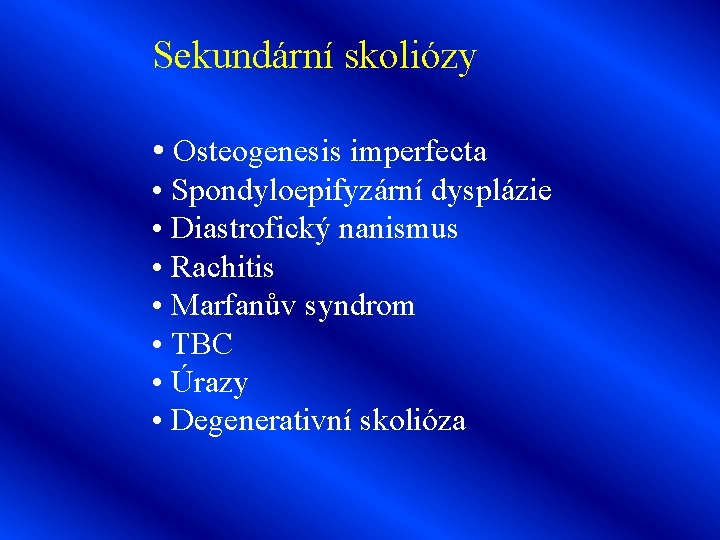 Sekundární skoliózy

• Osteogenesis imperfecta
• Spondyloepifyzární dysplázie
• Diastrofický nanismus
• Rachitis
• Marfanův syndrom
• TBC
• Úrazy
• Degenerativní skolióza